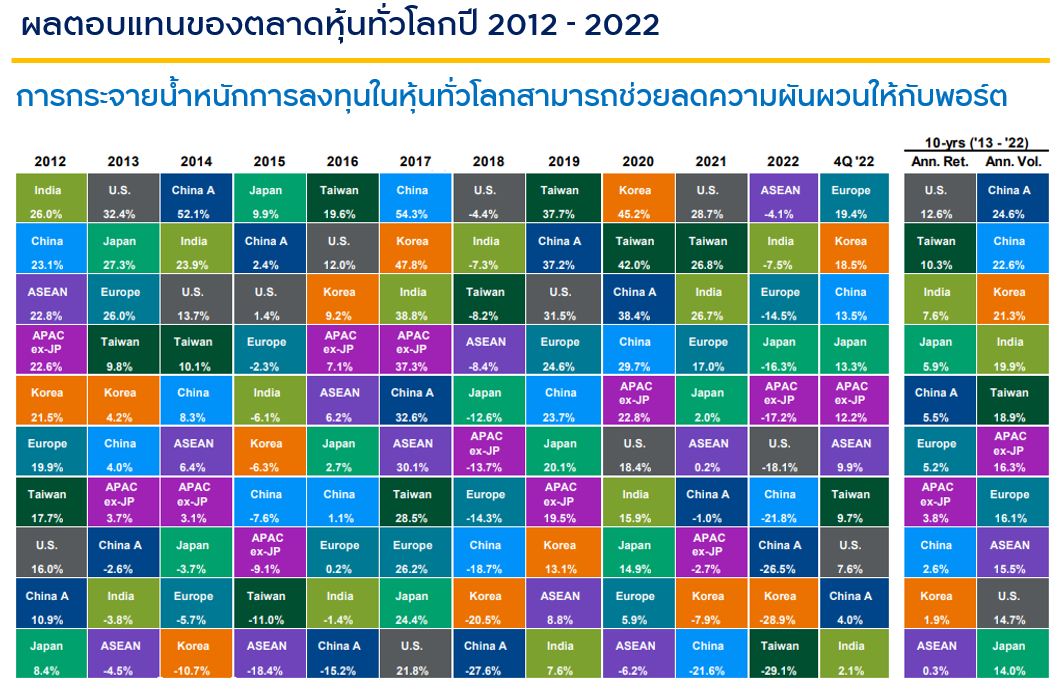 ผลตอบแทนของตลาดหุ้นทั่วโลกปี 2012 - 2022

การกระจายน้ำหนักการลงทุนในหุ้นทั่วโลกสามารถช่วยลดความผันผวนให้กับพอร์ต

| 2012 | 2013 | 2014 | 2015 | 2016 | 2017 | 2018 | 2019 | 2020 | 2021 | 2022 | 4Q '22 |
|---|---|---|---|---|---|---|---|---|---|---|---|
| India 26.0% | U.S. 32.4% | China A 52.1% | Japan 9.9% | Taiwan 19.6% | China 54.3% | U.S. -4.4% | Taiwan 37.7% | Korea 45.2% | U.S. 28.7% | ASEAN -4.1% | Europe 19.4% |
| China 23.1% | Japan 27.3% | India 23.9% | China A 2.4% | U.S. 12.0% | Korea 47.8% | India -7.3% | China A 37.2% | Taiwan 42.0% | Taiwan 26.8% | India -7.5% | Korea 18.5% |
| ASEAN 22.8% | Europe 26.0% | U.S. 13.7% | U.S. 1.4% | Korea 9.2% | India 38.8% | Taiwan -8.2% | U.S. 31.5% | China A 38.4% | India 26.7% | Europe -14.5% | China 13.5% |
| APAC ex-JP 22.6% | Taiwan 9.8% | Taiwan 10.1% | Europe -2.3% | APAC ex-JP 7.1% | APAC ex-JP 37.3% | ASEAN -8.4% | Europe 24.6% | China 29.7% | Europe 17.0% | Japan -16.3% | Japan 13.3% |
| Korea 21.5% | Korea 4.2% | China 8.3% | India -6.1% | ASEAN 6.2% | China A 32.6% | Japan -12.6% | China 23.7% | APAC ex-JP 22.8% | Japan 2.0% | APAC ex-JP -17.2% | APAC ex-JP 12.2% |
| Europe 19.9% | China 4.0% | ASEAN 6.4% | Korea -6.3% | Japan 2.7% | ASEAN 30.1% | APAC ex-JP -13.7% | Japan 20.1% | U.S. 18.4% | ASEAN 0.2% | U.S. -18.1% | ASEAN 9.9% |
| Taiwan 17.7% | APAC ex-JP 3.7% | APAC ex-JP 3.1% | China -7.6% | China 1.1% | Taiwan 28.5% | Europe -14.3% | APAC ex-JP 19.5% | India 15.9% | China A -1.0% | China -21.8% | Taiwan 9.7% |
| U.S. 16.0% | China A -2.6% | Japan -3.7% | APAC ex-JP -9.1% | Europe 0.2% | Europe 26.2% | China -18.7% | Korea 13.1% | Japan 14.9% | APAC ex-JP -2.7% | China A -26.5% | U.S. 7.6% |
| China A 10.9% | India -3.8% | Europe -5.7% | Taiwan -11.0% | India -1.4% | Japan 24.4% | Korea -20.5% | ASEAN 8.8% | Europe 5.9% | Korea -7.9% | Korea -28.9% | China A 4.0% |
| Japan 8.4% | ASEAN -4.5% | Korea -10.7% | ASEAN -18.4% | China A -15.2% | U.S. 21.8% | China A -27.6% | India 7.6% | ASEAN -6.2% | China -21.6% | Taiwan -29.1% | India 2.1% |

10-yrs ('13 - '22)

| Ann. Ret. | Ann. Vol. |
|---|---|
| U.S. 12.6% | China A 24.6% |
| Taiwan 10.3% | China 22.6% |
| India 7.6% | Korea 21.3% |
| Japan 5.9% | India 19.9% |
| China A 5.5% | Taiwan 18.9% |
| Europe 5.2% | APAC ex-JP 16.3% |
| APAC ex-JP 3.8% | Europe 16.1% |
| China 2.6% | ASEAN 15.5% |
| Korea 1.9% | U.S. 14.7% |
| ASEAN 0.3% | Japan 14.0% |